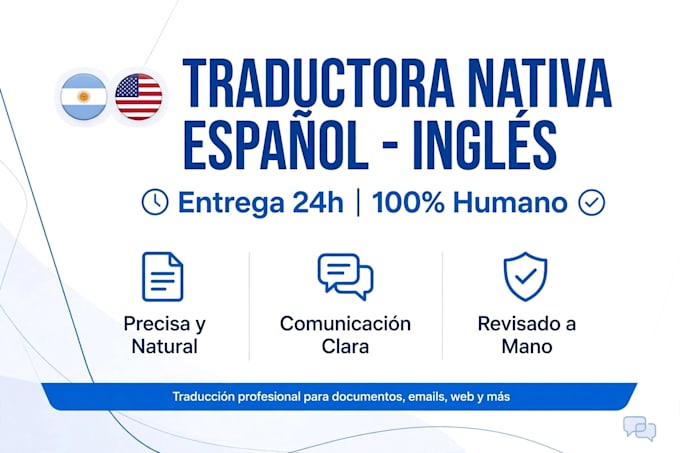 TRADUCTORA NATIVA
ESPAÑOL - INGLÉS

Entrega 24h | 100% Humano

Precisa y Natural

Comunicación Clara

Revisado a Mano

Traducción profesional para documentos, emails, web y más